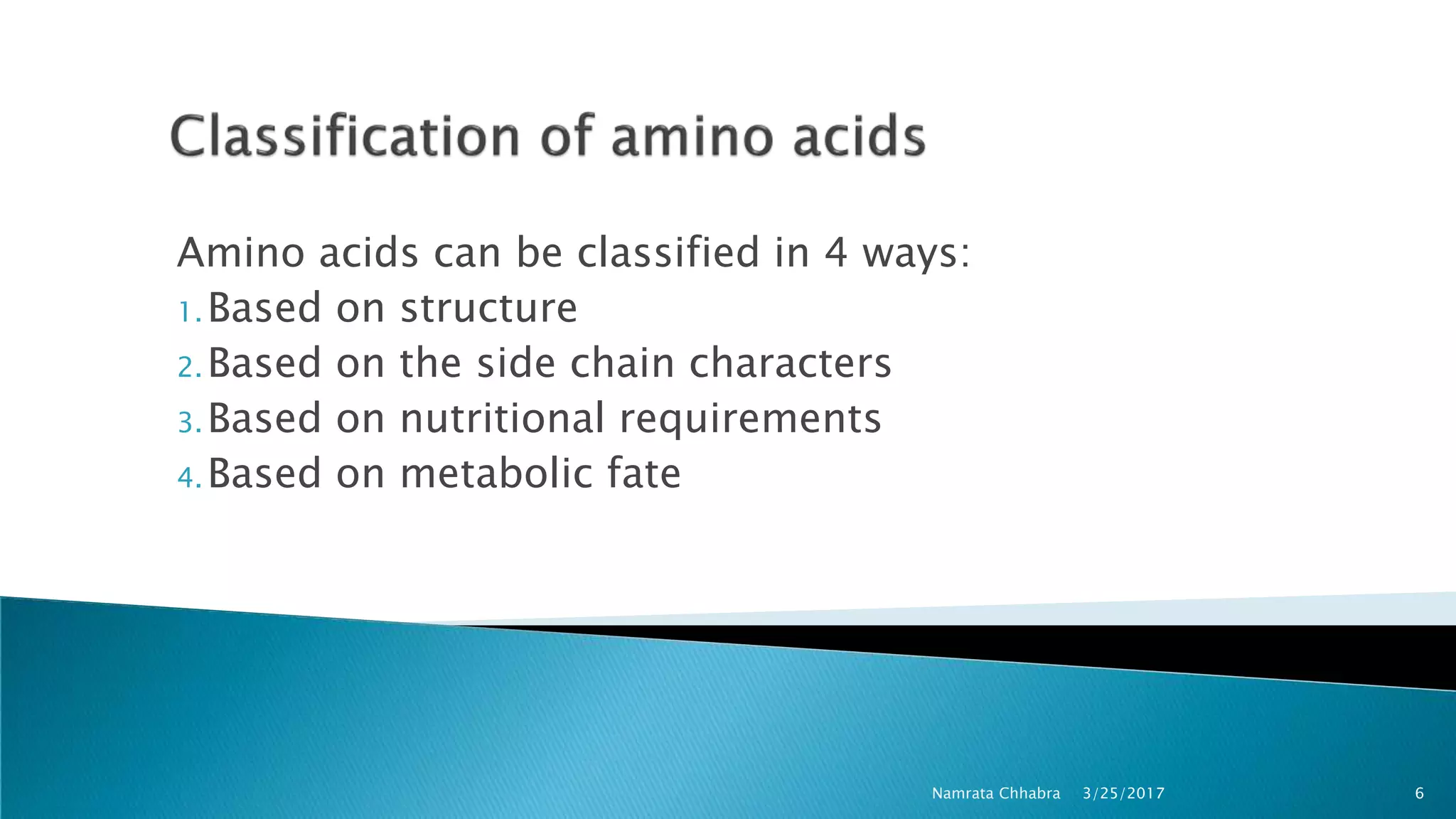 Classification of amino acids

Amino acids can be classified in 4 ways:
1. Based on structure
2. Based on the side chain characters
3. Based on nutritional requirements
4. Based on metabolic fate

Namrata Chhabra 3/25/2017 6